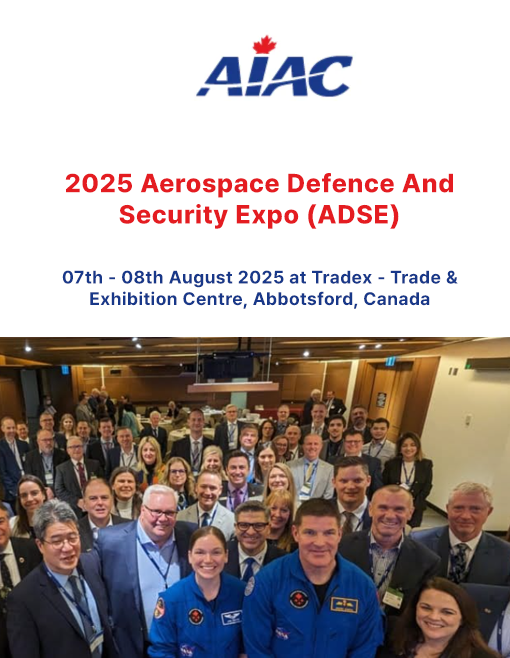 AIAC

2025 Aerospace Defence And Security Expo (ADSE)

07th - 08th August 2025 at Tradex - Trade & Exhibition Centre, Abbotsford, Canada